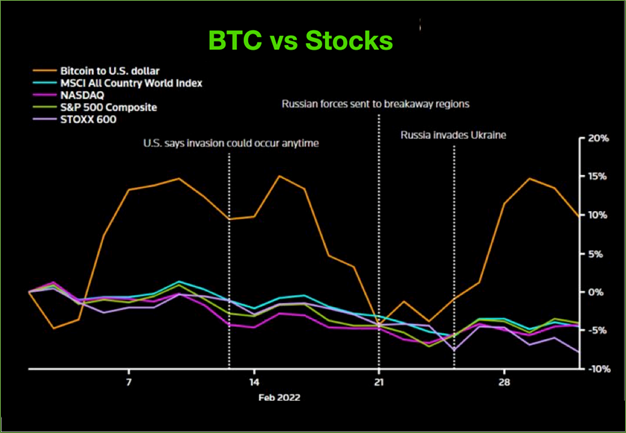 BTC vs Stocks

Bitcoin to U.S. dollar
MSCI All Country World Index
NASDAQ
S&P 500 Composite
STOXX 600

Russian forces sent to breakaway regions

Russia invades Ukraine

U.S. says invasion could occur anytime

20%
15%
10%
5%
0%
-5%
-10%

7
14
21
28
Feb 2022